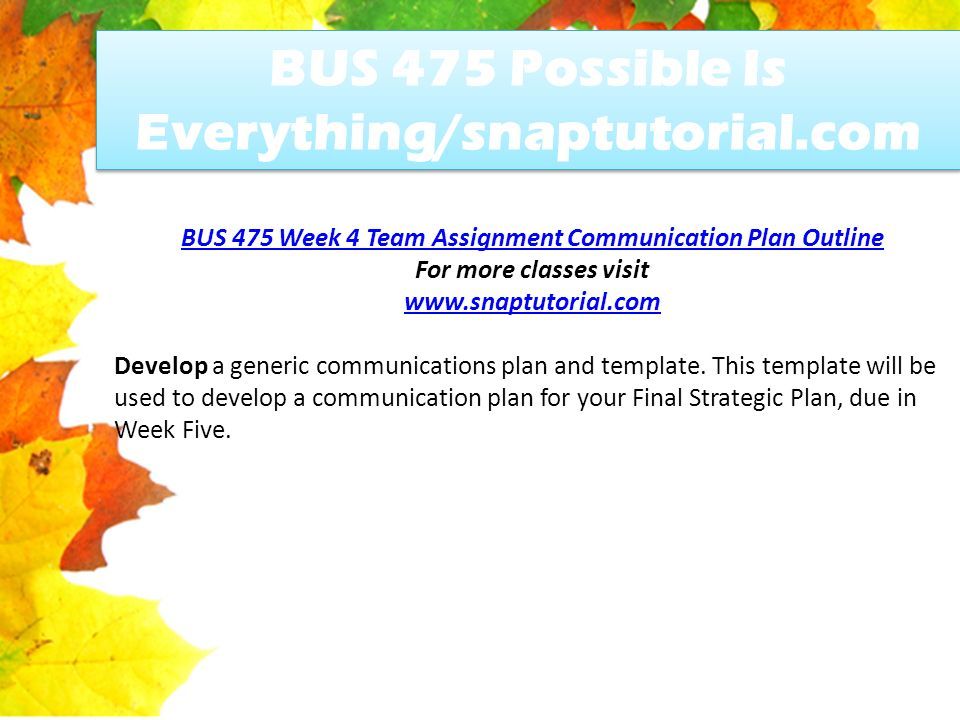 BUS 475 Possible Is Everything/snaptutorial.com

BUS 475 Week 4 Team Assignment Communication Plan Outline
For more classes visit
www.snaptutorial.com

Develop a generic communications plan and template. This template will be used to develop a communication plan for your Final Strategic Plan, due in Week Five.